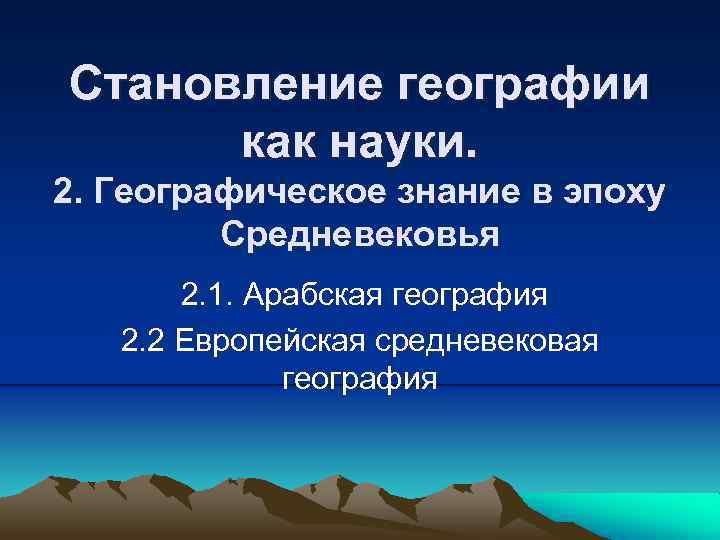 Становление географии как науки.
2. Географическое знание в эпоху Средневековья

2.1. Арабская география

2.2 Европейская средневековая география